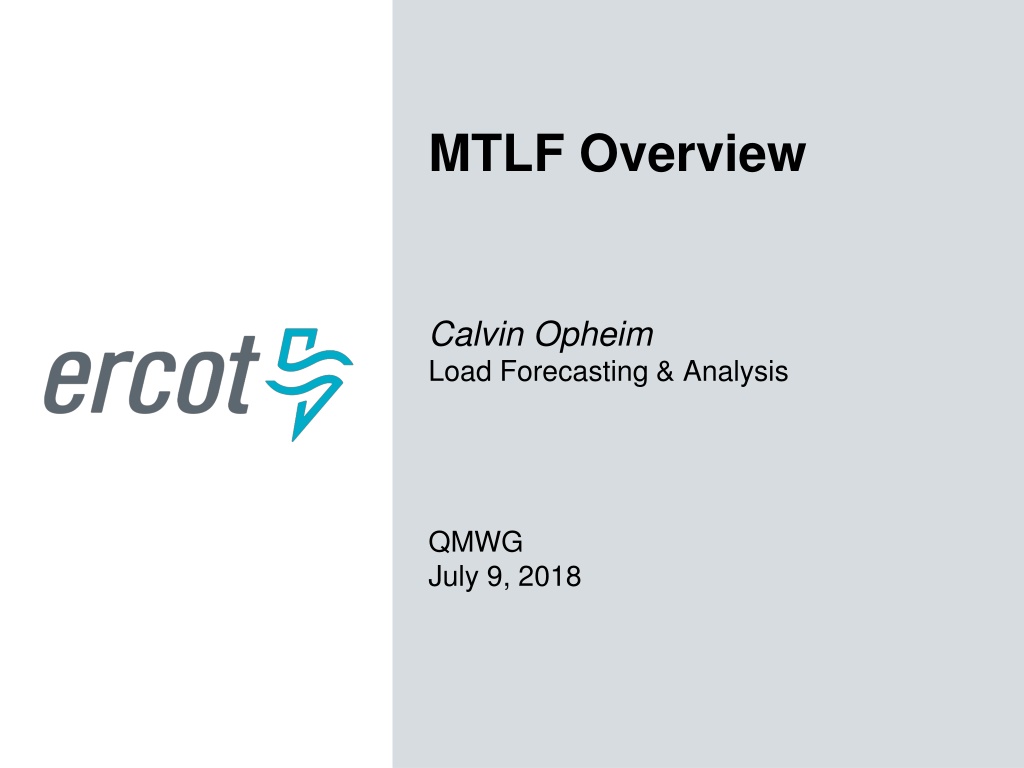 ercot

MTLF Overview

Calvin Opheim
Load Forecasting & Analysis

QMWG
July 9, 2018